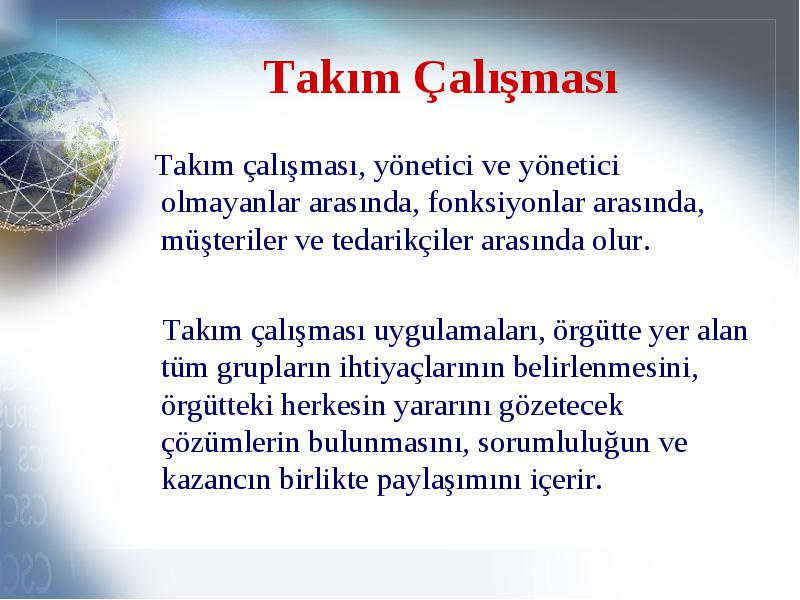 Takım Çalışması

Takım çalışması, yönetici ve yönetici olmayanlar arasında, fonksiyonlar arasında, müşteriler ve tedarikçiler arasında olur.

Takım çalışması uygulamaları, örgütte yer alan tüm grupların ihtiyaçlarının belirlenmesini, örgütteki herkesin yararını gözetecek çözümlerin bulunmasını, sorumluluğun ve kazancın birlikte paylaşımını içerir.